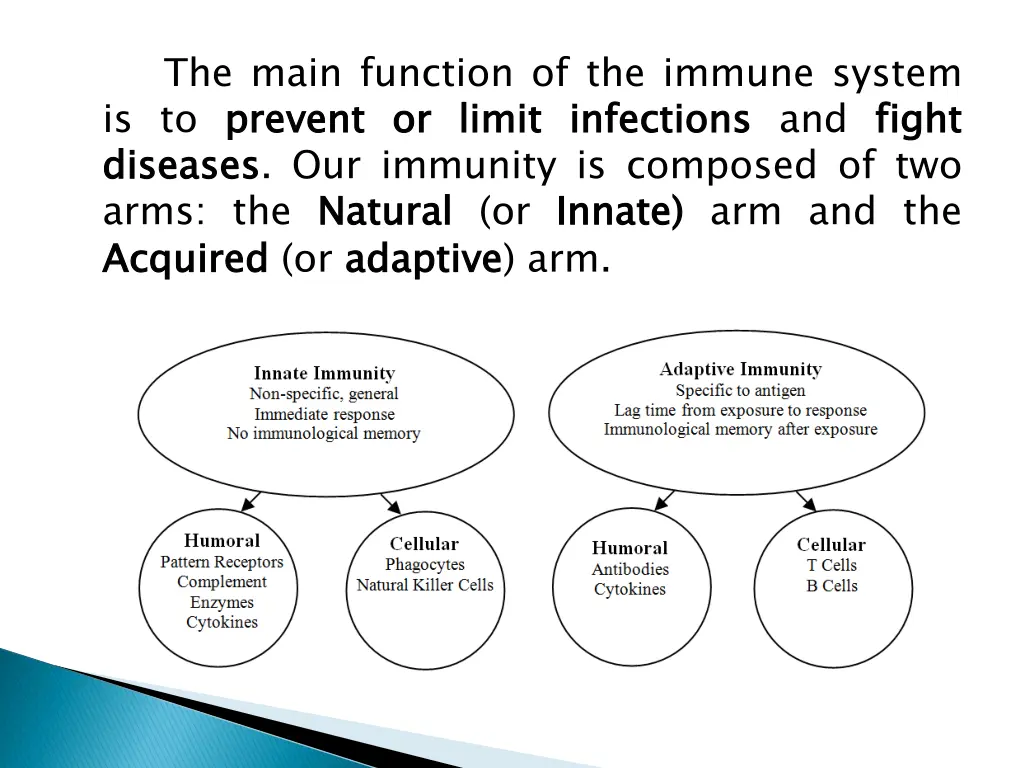 The main function of the immune system is to prevent or limit infections and fight diseases. Our immunity is composed of two arms: the Natural (or Innate) arm and the Acquired (or adaptive) arm.

Innate Immunity
Non-specific, general
Immediate response
No immunological memory

Humoral
Pattern Receptors
Complement
Enzymes
Cytokines

Cellular
Phagocytes
Natural Killer Cells

Adaptive Immunity
Specific to antigen
Lag time from exposure to response
Immunological memory after exposure

Humoral
Antibodies
Cytokines

Cellular
T Cells
B Cells